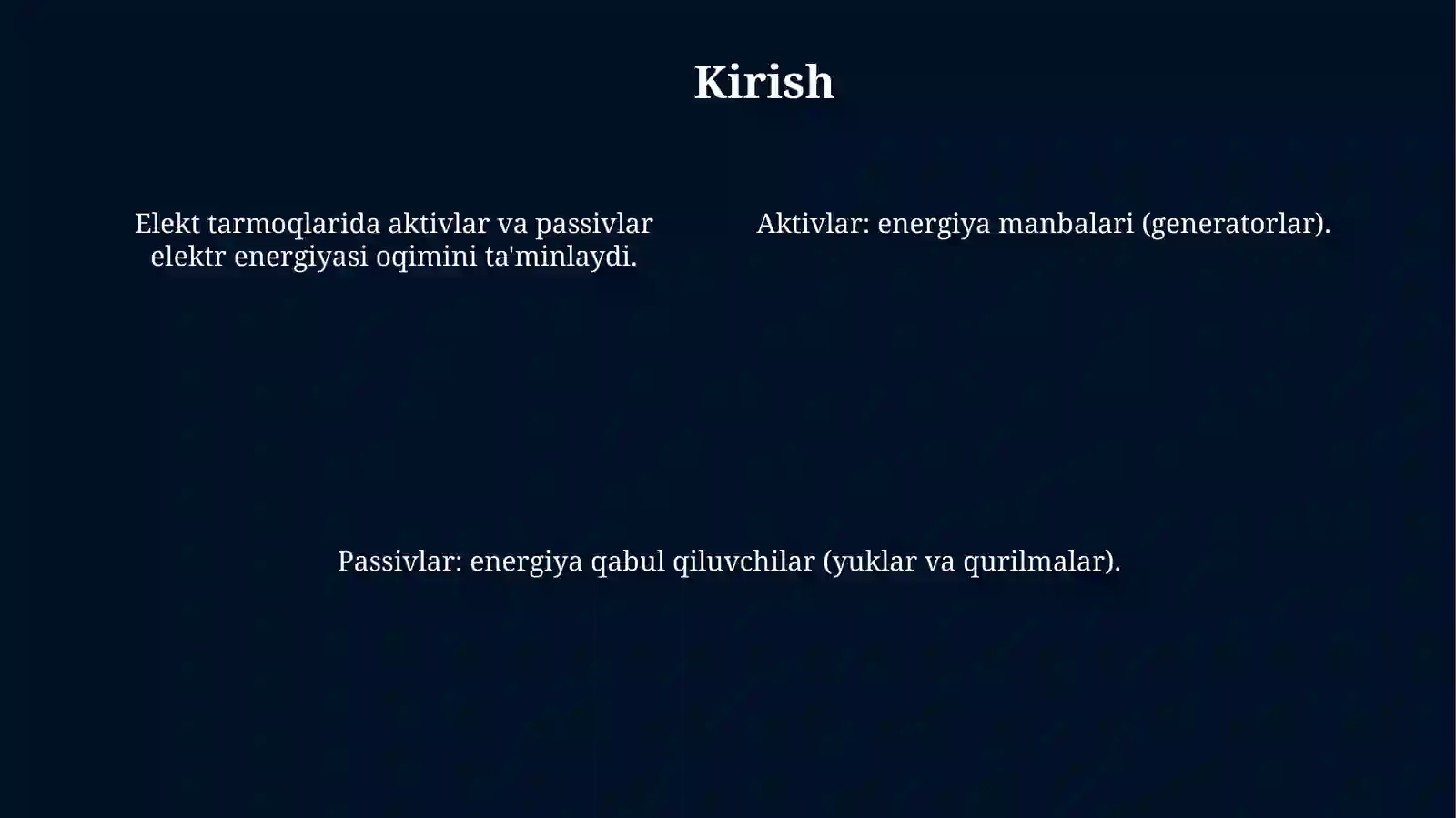 Kirish

Elekt tarmoqlarida aktivlar va passivlar elektr energiyasi oqimini ta'minlaydi.

Aktivlar: energiya manbalari (generatorlar).

Passivlar: energiya qabul qiluvchilar (yuklar va qurilmalar).